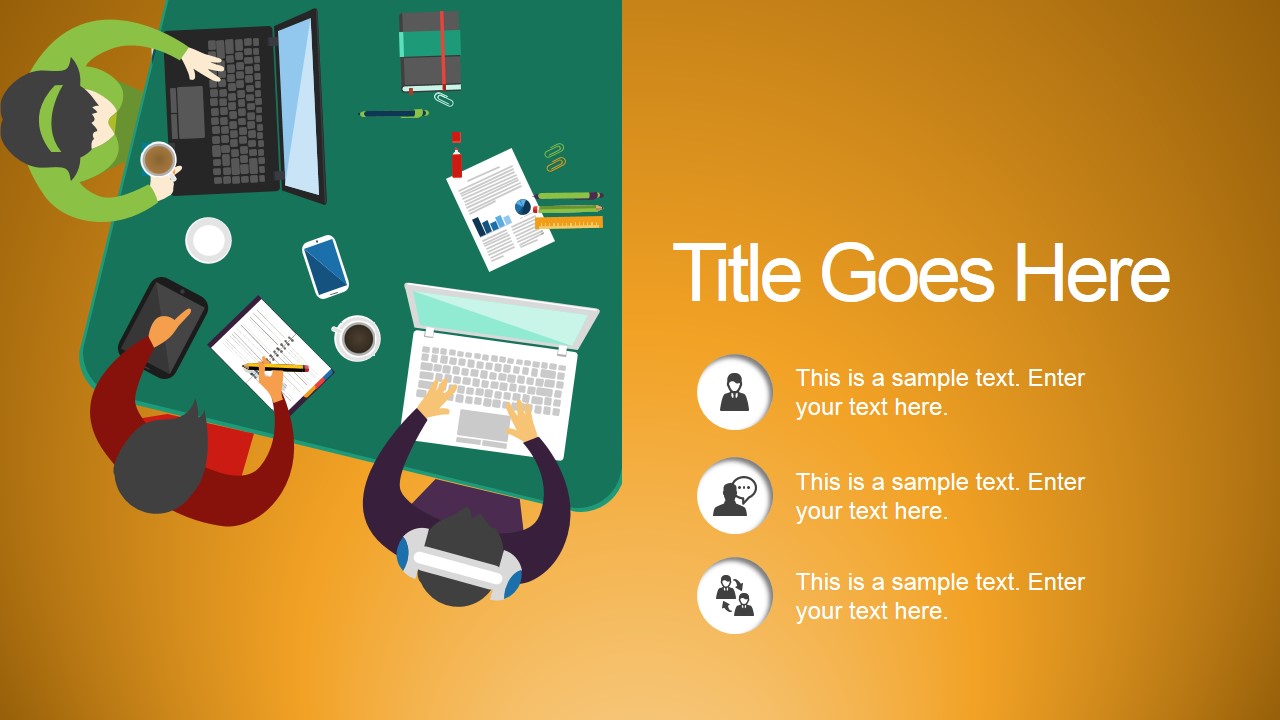 Title Goes Here

This is a sample text. Enter your text here.

This is a sample text. Enter your text here.

This is a sample text. Enter your text here.